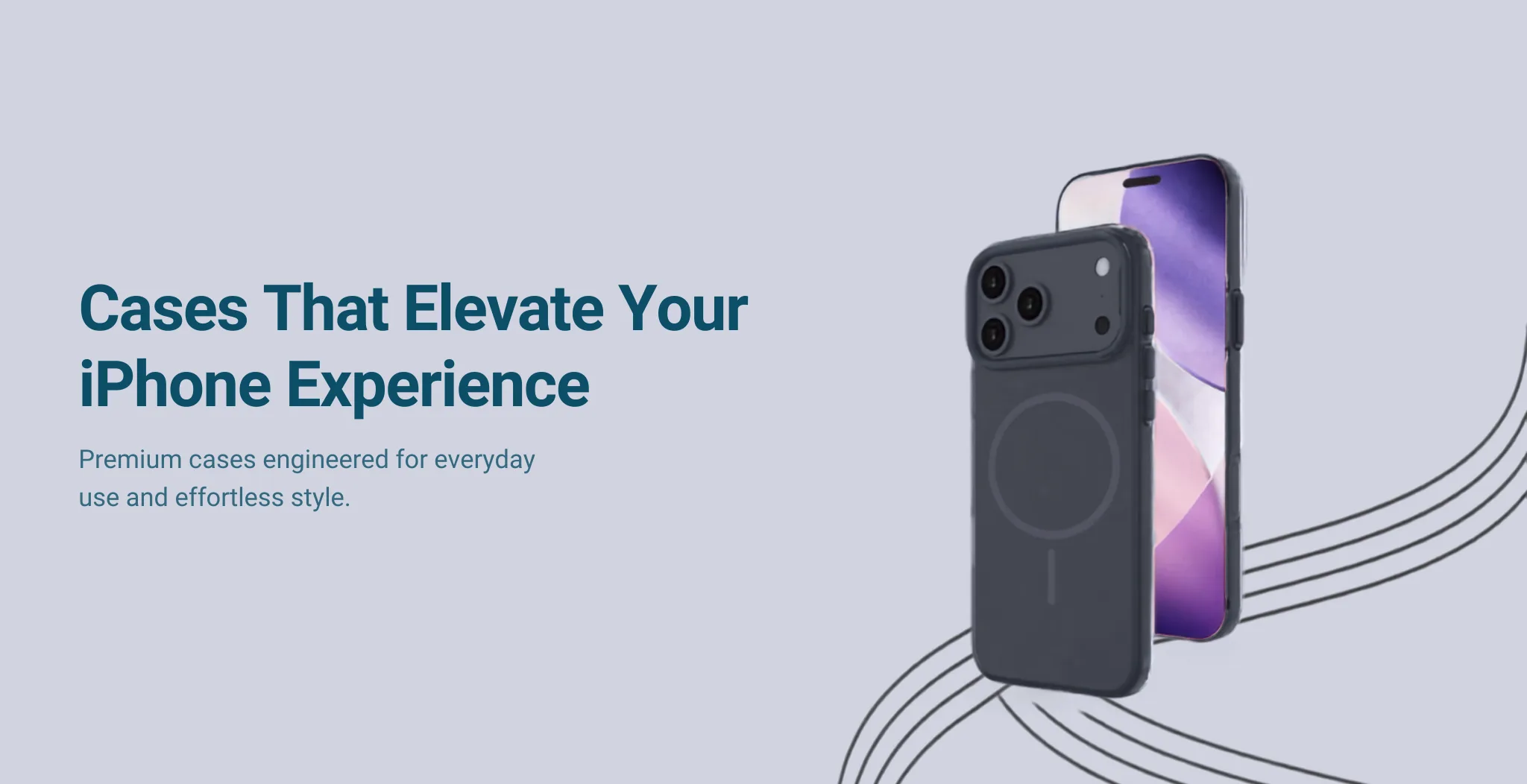 Cases That Elevate Your iPhone Experience

Premium cases engineered for everyday use and effortless style.